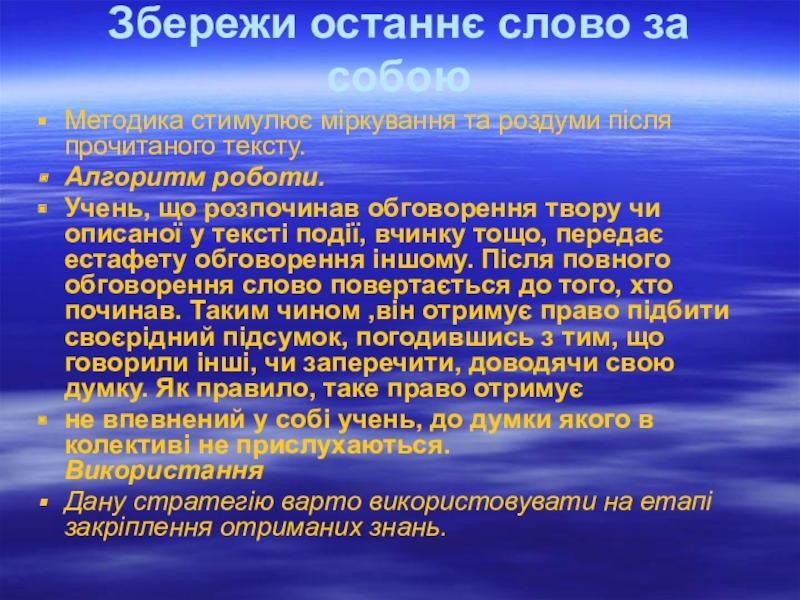 Збережи останнє слово за собою

Методика стимулює міркування та роздуми після прочитаного тексту.

Алгоритм роботи.

Учень, що розпочинав обговорення твору чи описаної у тексті події, вчинку тощо, передає естафету обговорення іншому. Після повного обговорення слово повертається до того, хто починав. Таким чином ,він отримує право підбити своєрідний підсумок, погодившись з тим, що говорили інші, чи заперечити, доводячи свою думку. Як правило, таке право отримує

не впевнений у собі учень, до думки якого в колективі не прислухаються.
Використання

Дану стратегію варто використовувати на етапі закріплення отриманих знань.